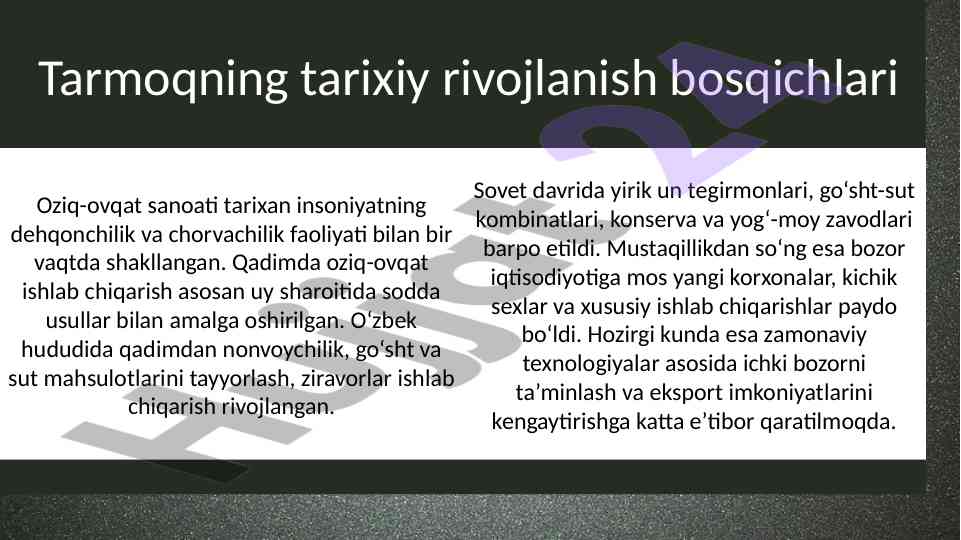 Tarmoqning tarixiy rivojlanish bosqichlari

Oziq-ovqat sanoati tarixan insoniyatning dehqonchilik va chorvachilik faoliyati bilan bir vaqtda shakllangan. Qadimda oziq-ovqat ishlab chiqarish asosan uy sharoitida sodda usullar bilan amalga oshirilgan. O‘zbek hududida qadimdan nonvoychilik, go‘sht va sut mahsulotlarini tayyorlash, ziravorlar ishlab chiqarish rivojlangan.

Sovet davrida yirik un tegirmonlari, go‘sht-sut kombinatlari, konserva va yog‘-moy zavodlari barpo etildi. Mustaqillikdan so‘ng esa bozor iqtisodiyotiga mos yangi korxonalar, kichik sexlar va xususiy ishlab chiqarishlar paydo bo‘ldi. Hozirgi kunda esa zamonaviy texnologiyalar asosida ichki bozorni ta’minlash va eksport imkoniyatlarini kengaytirishga katta e’tibor qaratilmoqda.

Hujjat 24